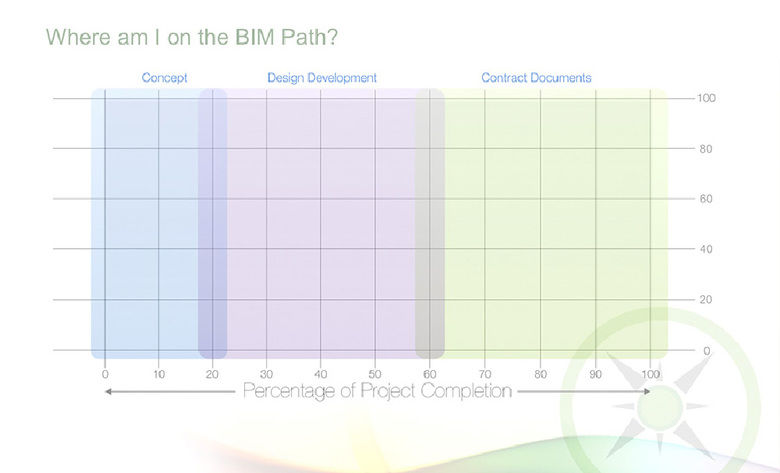 Where am I on the BIM Path?

Concept

Design Development

Contract Documents

100
80
60
40
20
0

0 10 20 30 40 50 60 70 80 90 100

Percentage of Project Completion